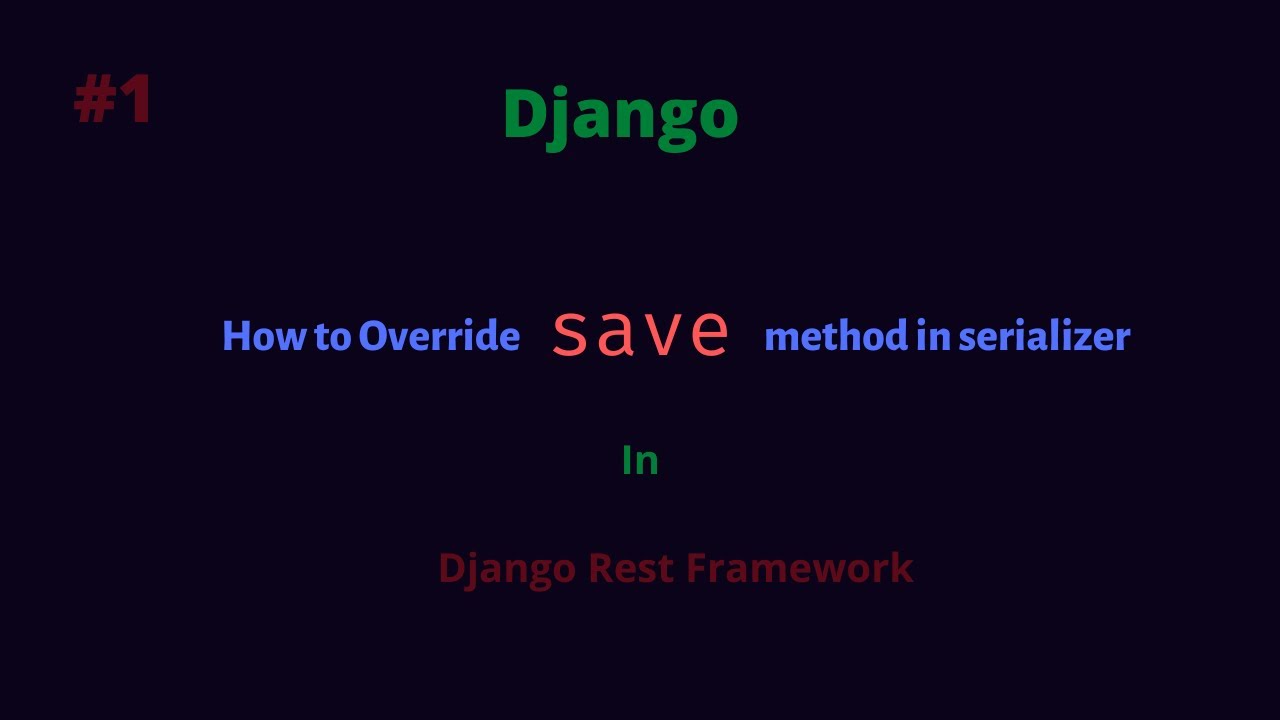 #1

Django

How to Override save method in serializer

In

Django Rest Framework